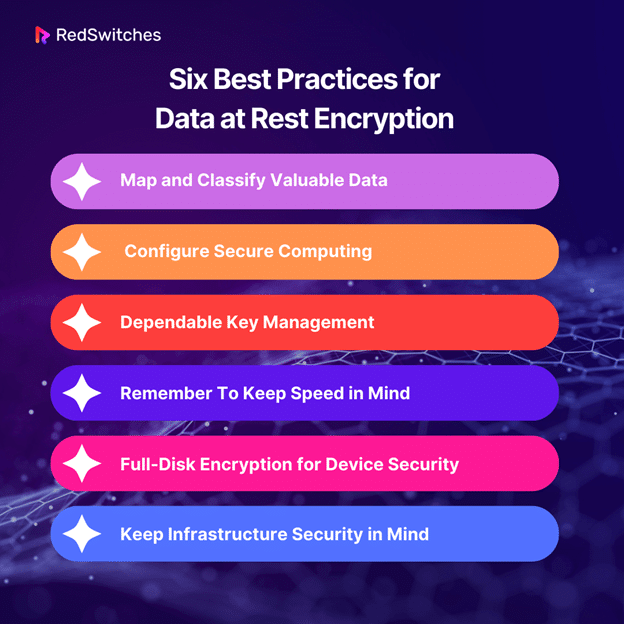 RedSwitches

Six Best Practices for Data at Rest Encryption

Map and Classify Valuable Data

Configure Secure Computing

Dependable Key Management

Remember To Keep Speed in Mind

Full-Disk Encryption for Device Security

Keep Infrastructure Security in Mind